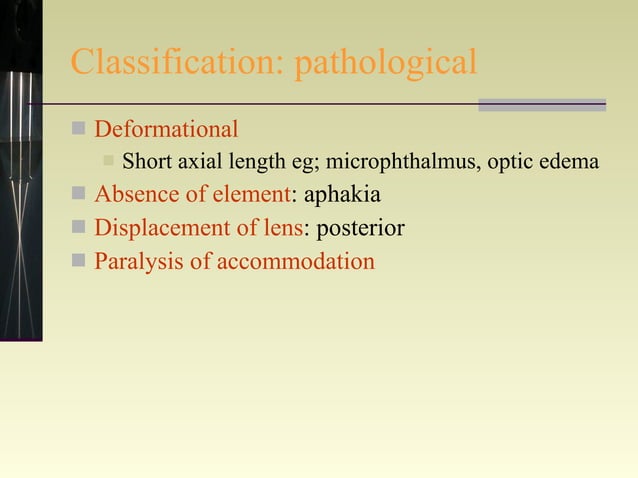 Classification: pathological

- Deformational
  - Short axial length eg; microphthalmus, optic edema
- Absence of element: aphakia
- Displacement of lens: posterior
- Paralysis of accommodation